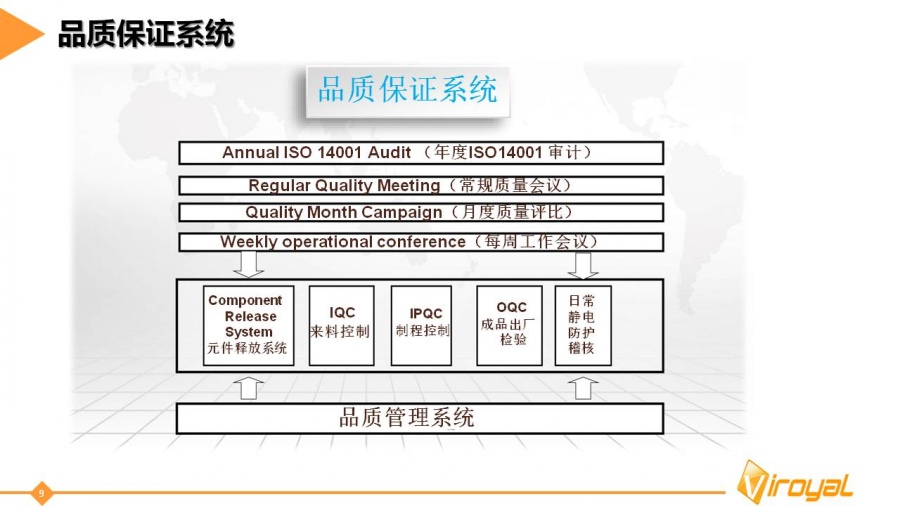 品质保证系统

品质保证系统

Annual ISO 14001 Audit （年度ISO14001 审计）

Regular Quality Meeting（常规质量会议）

Quality Month Campaign（月度质量评比）

Weekly operational conference（每周工作会议）

Component Release System 元件释放系统

IQC 来料控制

IPQC 制程控制

OQC 成品出厂检验

日常静电防护稽核

品质管理系统

9

Viroyal